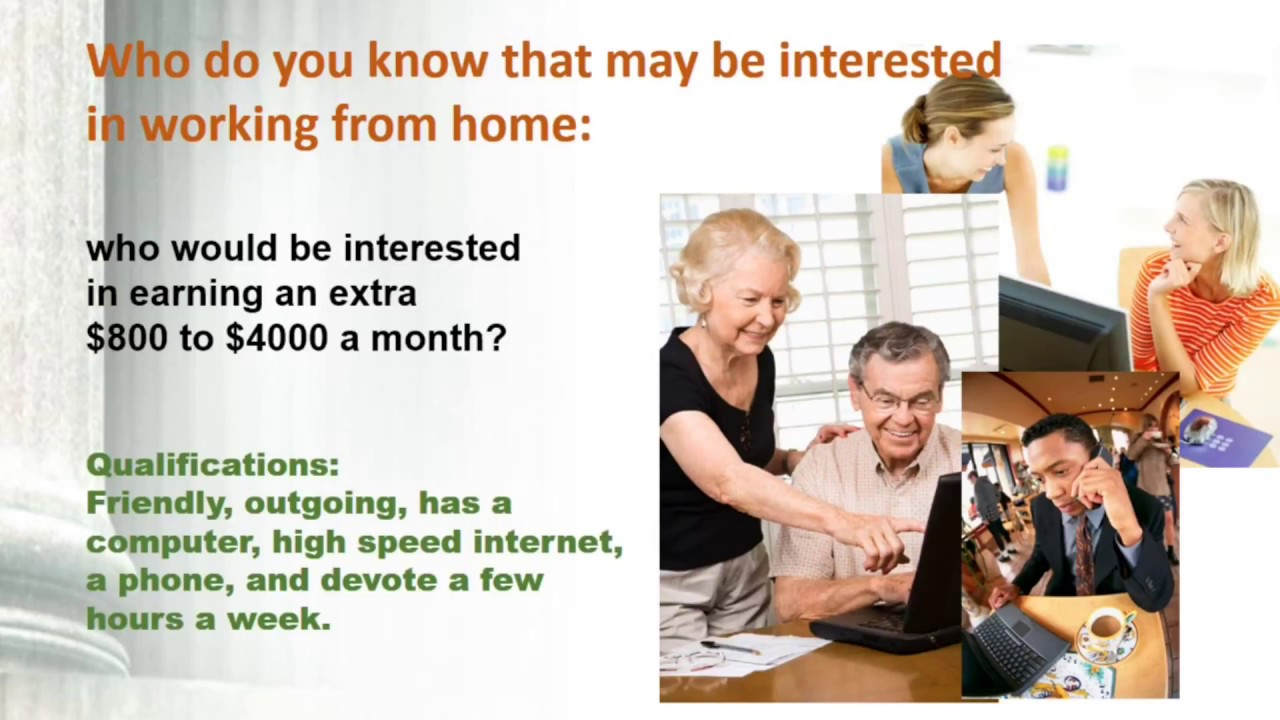 Who do you know that may be interested in working from home:

who would be interested in earning an extra \$800 to \$4000 a month?

Qualifications:
Friendly, outgoing, has a computer, high speed internet, a phone, and devote a few hours a week.